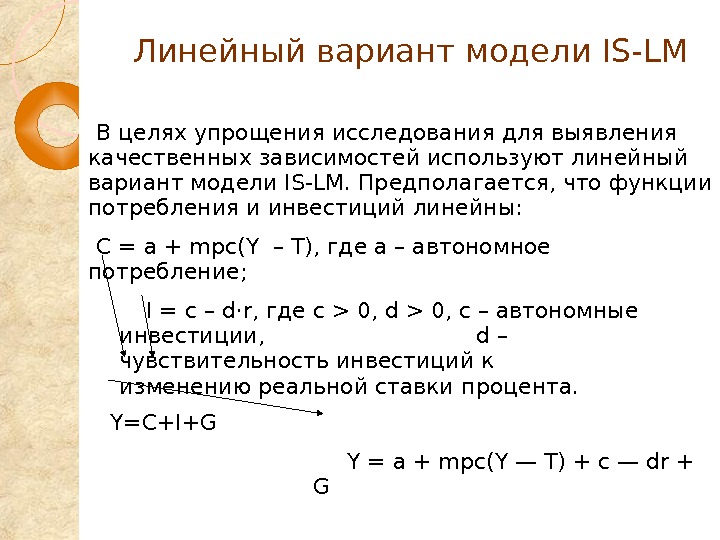 Линейный вариант модели IS-LM

В целях упрощения исследования для выявления качественных зависимостей используют линейный вариант модели IS-LM. Предполагается, что функции потребления и инвестиций линейны:

C = a + mpc(Y – T), где a – автономное потребление;

I = c – d·r, где c > 0, d > 0, c – автономные инвестиции, d – чувствительность инвестиций к изменению реальной ставки процента.

Y=C+I+G

Y = a + mpc(Y — T) + c — dr + G